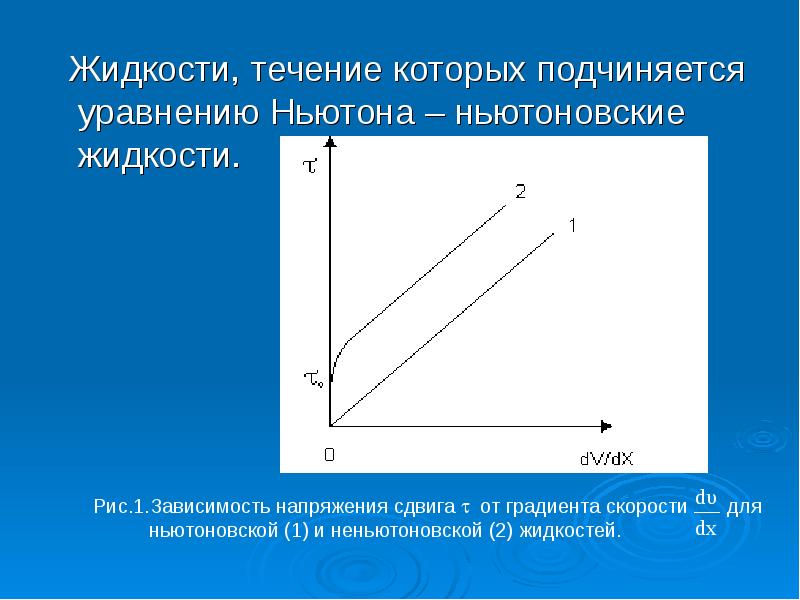 Жидкости, течение которых подчиняется уравнению Ньютона – ньютоновские жидкости.

$\tau$

2

1

$\tau_0$

0

dV/dX

Рис.1.Зависимость напряжения сдвига $\tau$ от градиента скорости $\frac{d\upsilon}{dx}$ для ньютоновской (1) и неньютоновской (2) жидкостей.